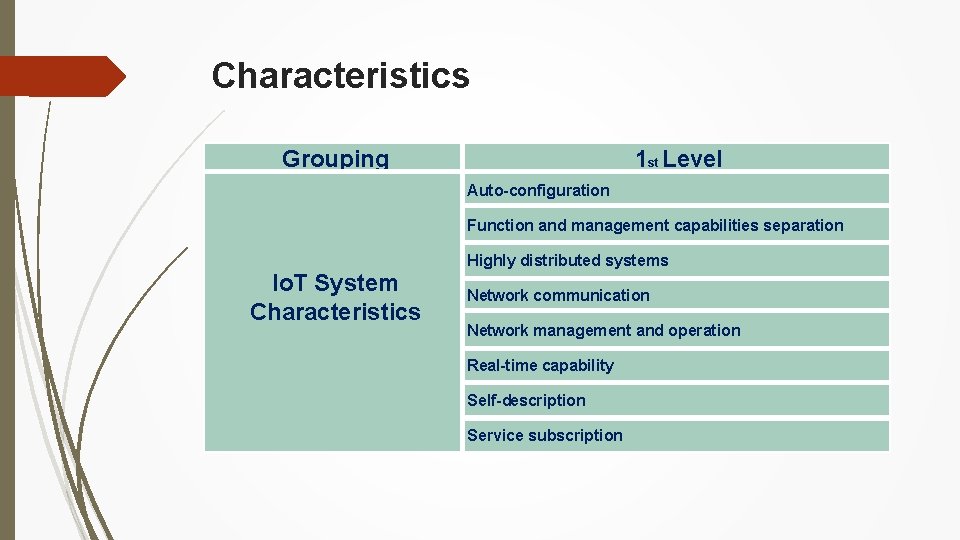 Characteristics

| Grouping | 1st Level |
|---|---|
| IoT System Characteristics | Auto-configuration |
| | Function and management capabilities separation |
| | Highly distributed systems |
| | Network communication |
| | Network management and operation |
| | Real-time capability |
| | Self-description |
| | Service subscription |